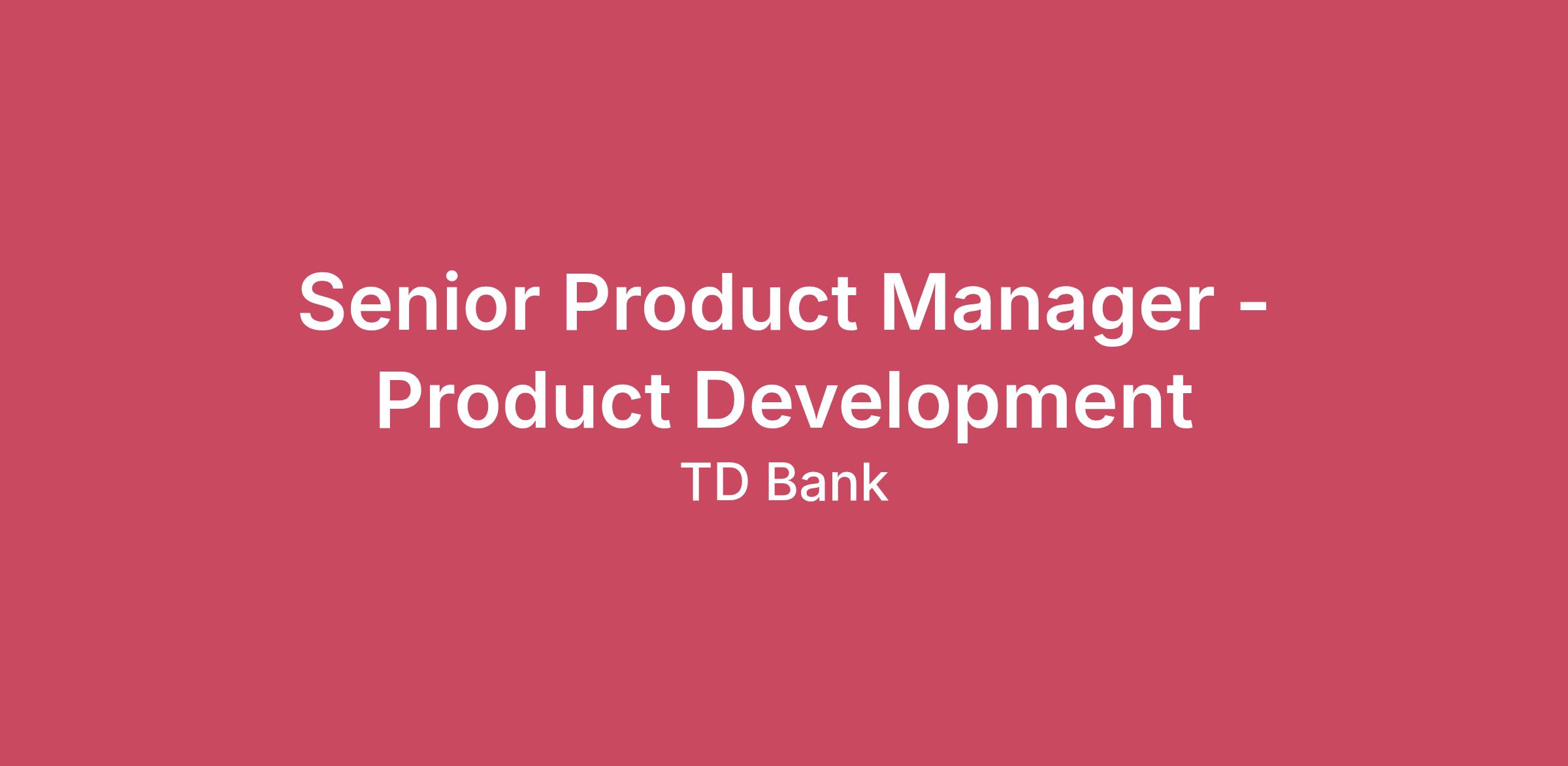 Senior Product Manager - Product Development

TD Bank